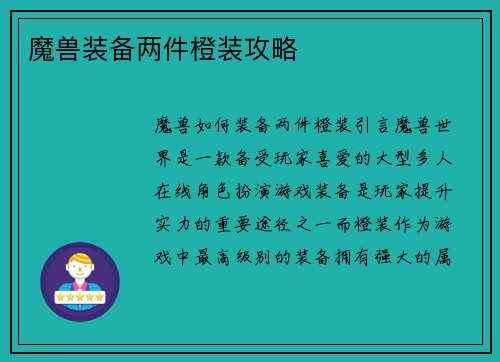 魔兽装备两件橙装攻略

魔兽如何装备两件橙装引言魔兽世界是一款备受玩家喜爱的大型多人在线角色扮演游戏装备是玩家提升实力的重要途径之一而橙装作为游戏中最高级别的装备拥有强大的属